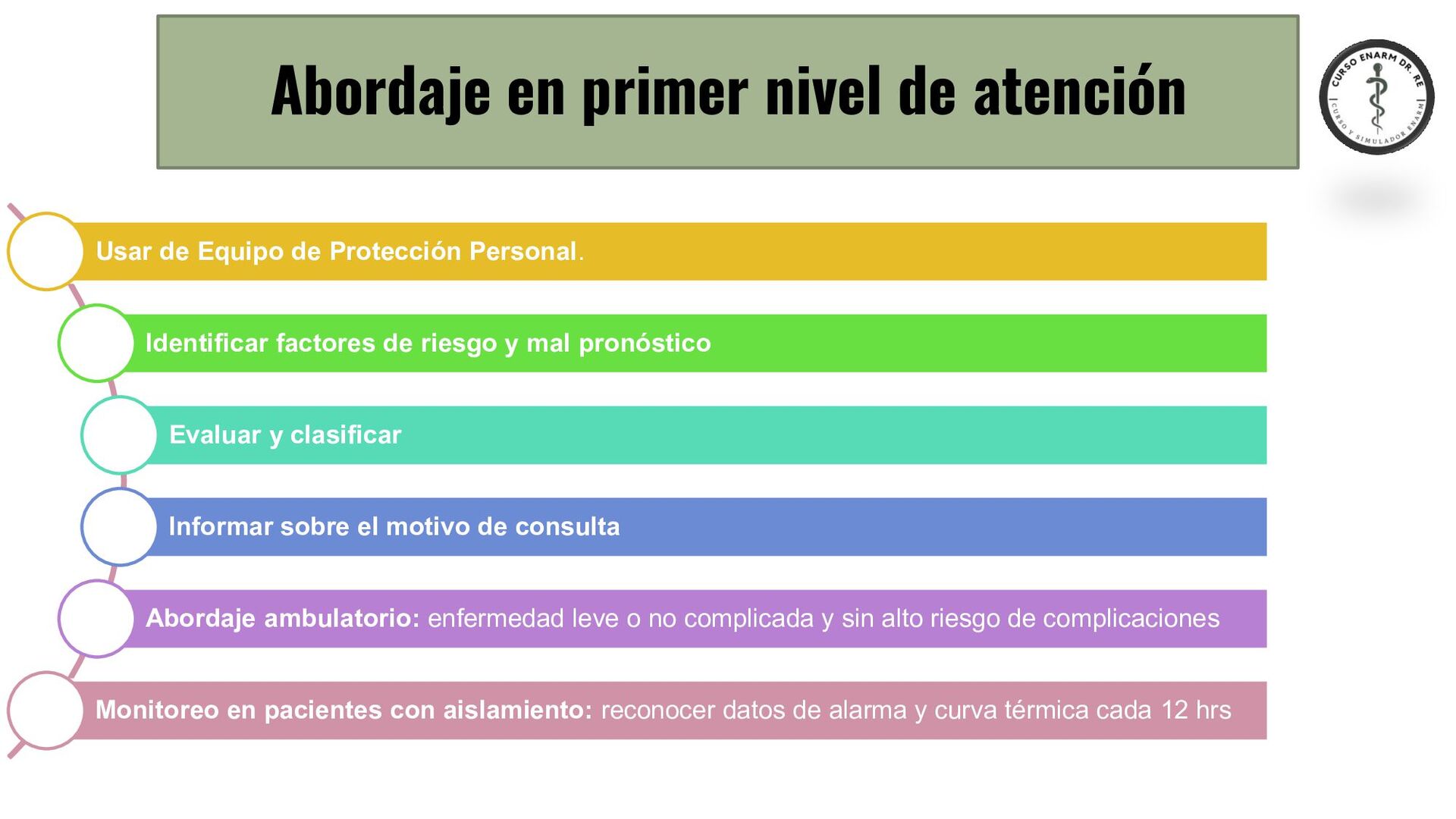 Abordaje en primer nivel de atención

CURSO ENARM DR. RE
CURSO Y SIMULADOR ENARM

Usar de Equipo de Protección Personal.

Identificar factores de riesgo y mal pronóstico

Evaluar y clasificar

Informar sobre el motivo de consulta

Abordaje ambulatorio: enfermedad leve o no complicada y sin alto riesgo de complicaciones

Monitoreo en pacientes con aislamiento: reconocer datos de alarma y curva térmica cada 12 hrs